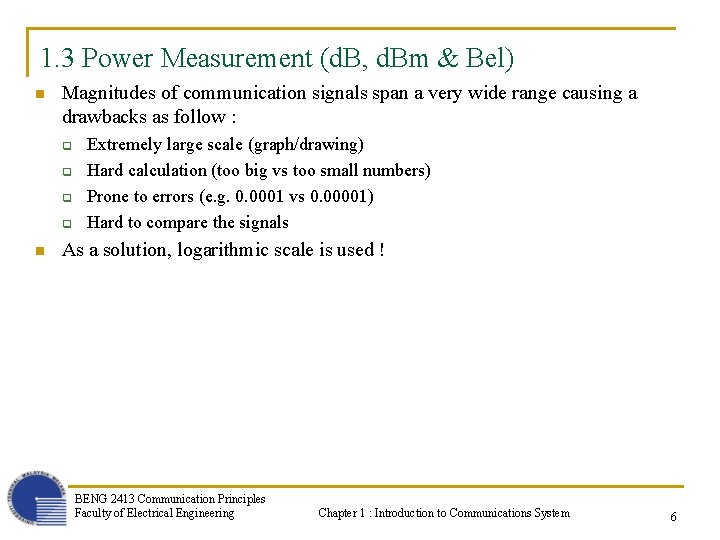 1.3 Power Measurement (dB, dBm & Bel)

Magnitudes of communication signals span a very wide range causing a drawbacks as follow :

Extremely large scale (graph/drawing)

Hard calculation (too big vs too small numbers)

Prone to errors (e.g. 0.0001 vs 0.00001)

Hard to compare the signals

As a solution, logarithmic scale is used !

BENG 2413 Communication Principles
Faculty of Electrical Engineering

Chapter 1 : Introduction to Communications System

6